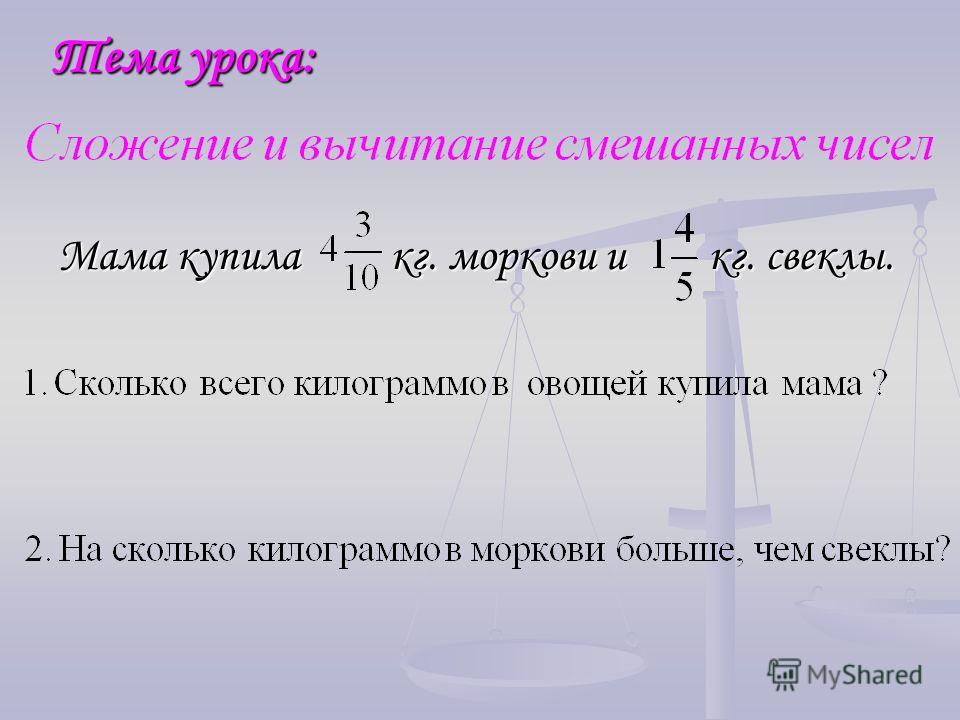 Тема урока:

Сложение и вычитание смешанных чисел

Мама купила $4\frac{3}{10}$ кг. моркови и $1\frac{4}{5}$ кг. свеклы.

1. Сколько всего килограммов овощей купила мама ?

2. На сколько килограммов моркови больше, чем свеклы?

MyShared